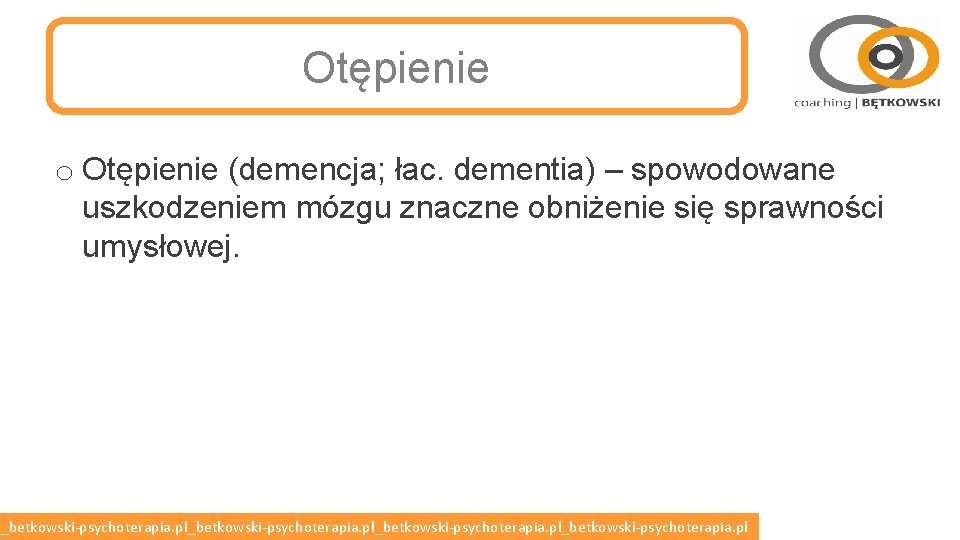 Otępienie

coaching | BĘTKOWSKI

o Otępienie (demencja; łac. dementia) – spowodowane uszkodzeniem mózgu znaczne obniżenie się sprawności umysłowej.

_betkowski-psychoterapia.pl_betkowski-psychoterapia.pl_betkowski-psychoterapia.pl_betkowski-psychoterapia.pl